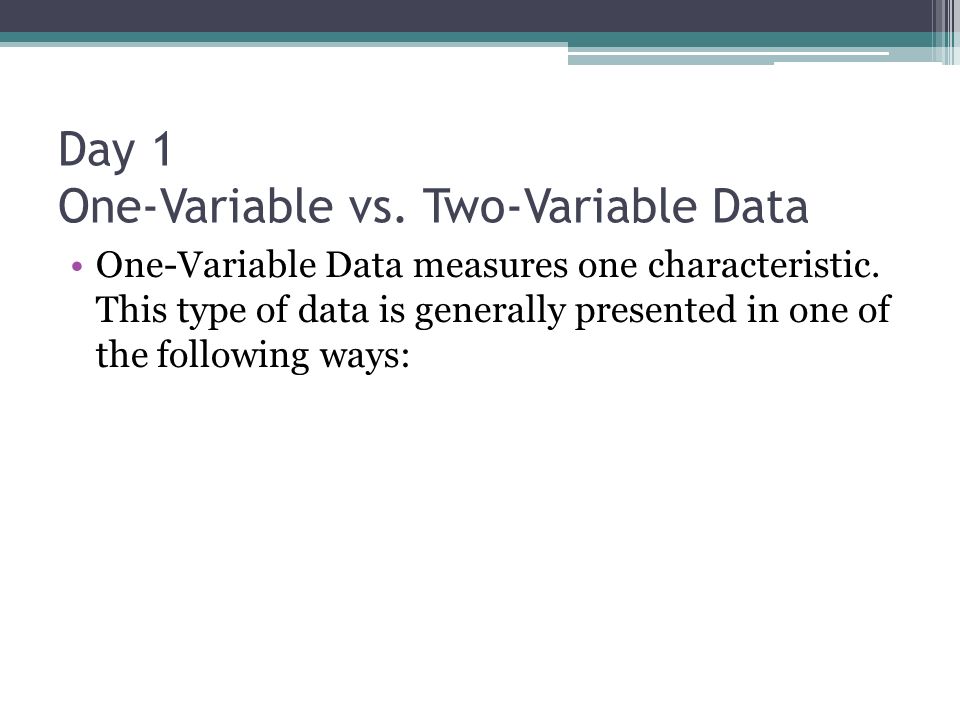 Day 1
One-Variable vs. Two-Variable Data

• One-Variable Data measures one characteristic. This type of data is generally presented in one of the following ways: